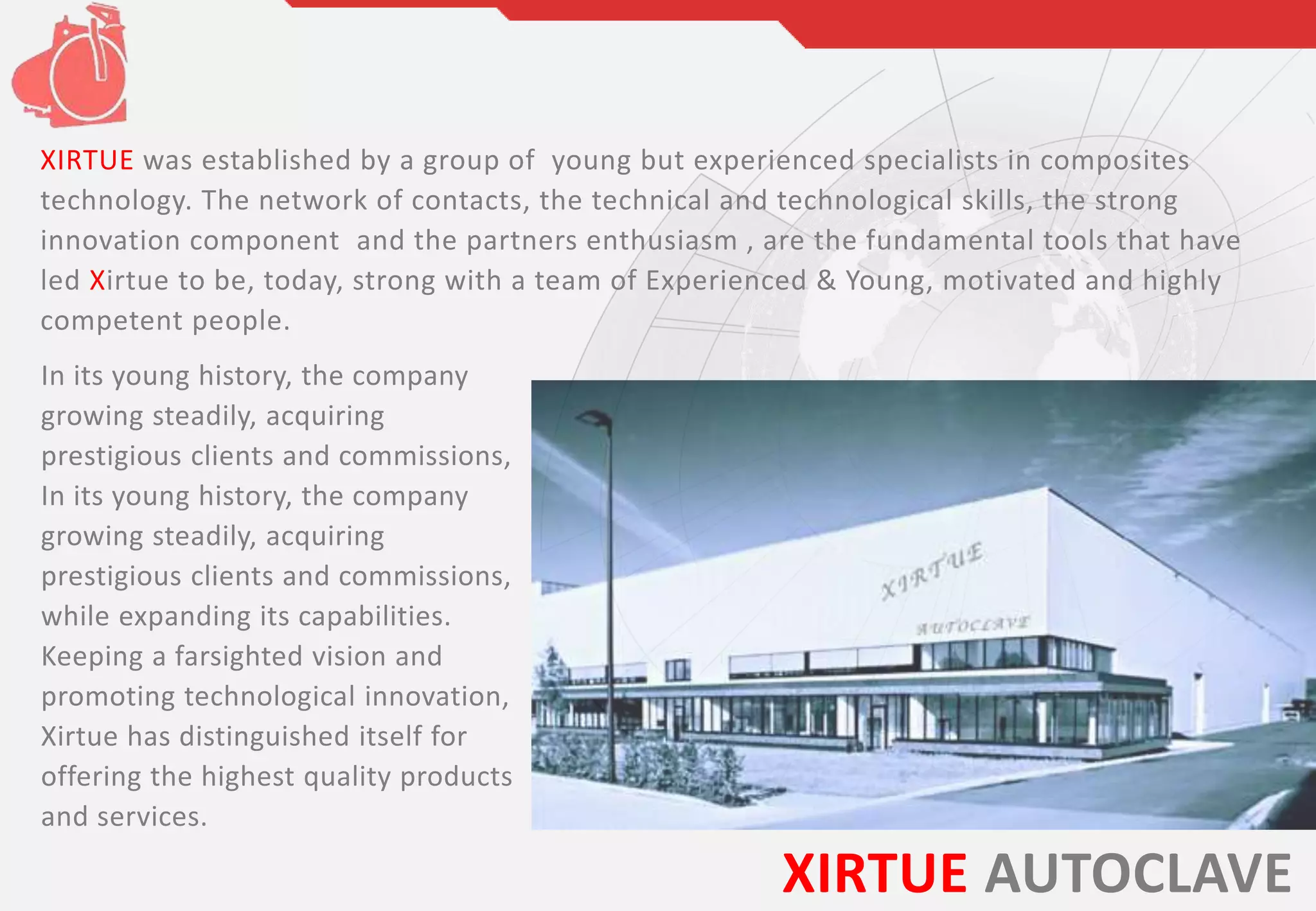 XIRTUE was established by a group of young but experienced specialists in composites technology. The network of contacts, the technical and technological skills, the strong innovation component and the partners enthusiasm , are the fundamental tools that have led Xirtue to be, today, strong with a team of Experienced & Young, motivated and highly competent people.

In its young history, the company growing steadily, acquiring prestigious clients and commissions, In its young history, the company growing steadily, acquiring prestigious clients and commissions, while expanding its capabilities. Keeping a farsighted vision and promoting technological innovation, Xirtue has distinguished itself for offering the highest quality products and services.

XIRTUE

AUTOCLAVE

XIRTUE AUTOCLAVE